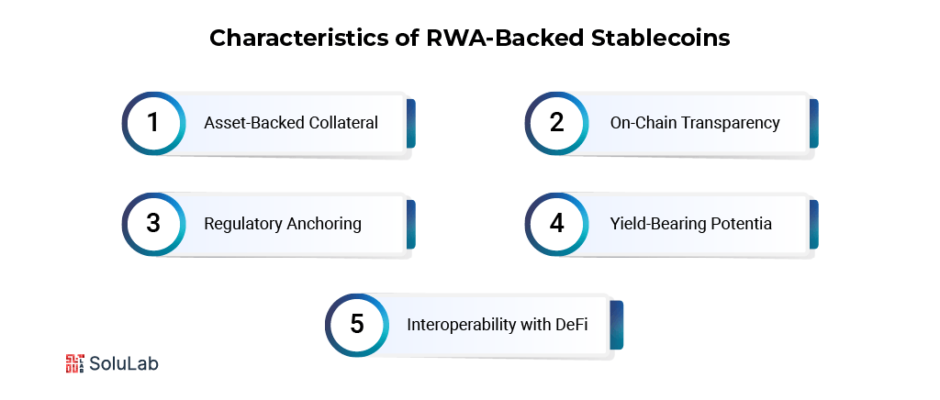 Characteristics of RWA-Backed Stablecoins

1 Asset-Backed Collateral

2 On-Chain Transparency

3 Regulatory Anchoring

4 Yield-Bearing Potentia

5 Interoperability with DeFi

SoluLab